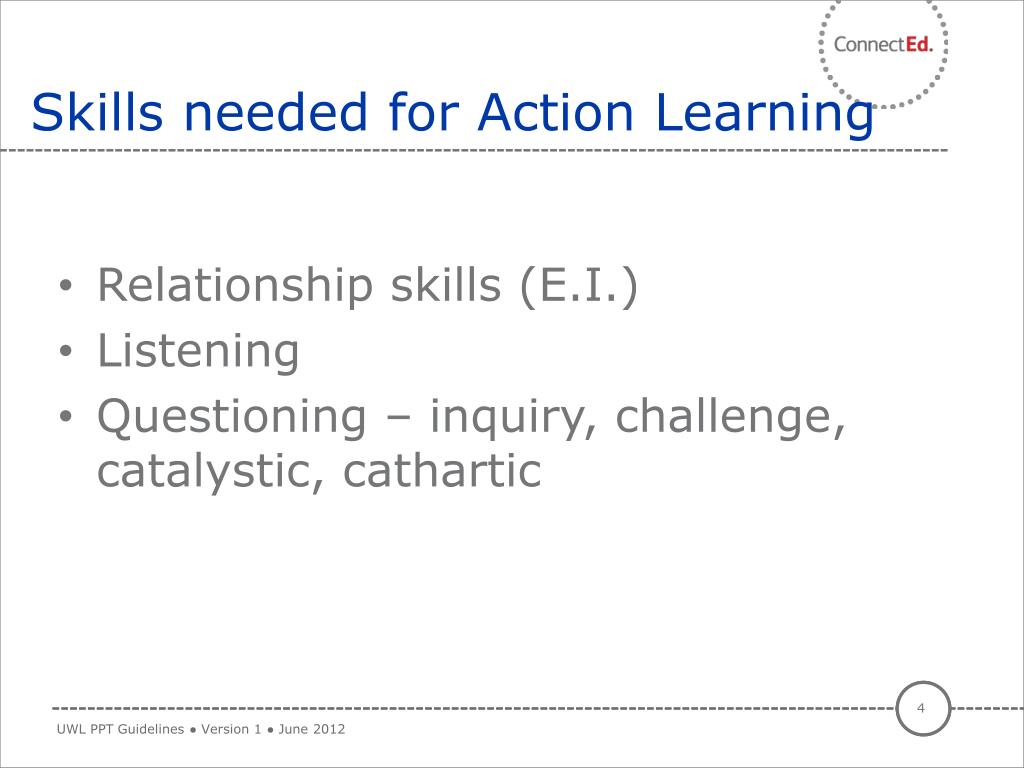 ConnectEd.

Skills needed for Action Learning

• Relationship skills (E.I.)
• Listening
• Questioning – inquiry, challenge, catalystic, cathartic

4

UWL PPT Guidelines ● Version 1 ● June 2012